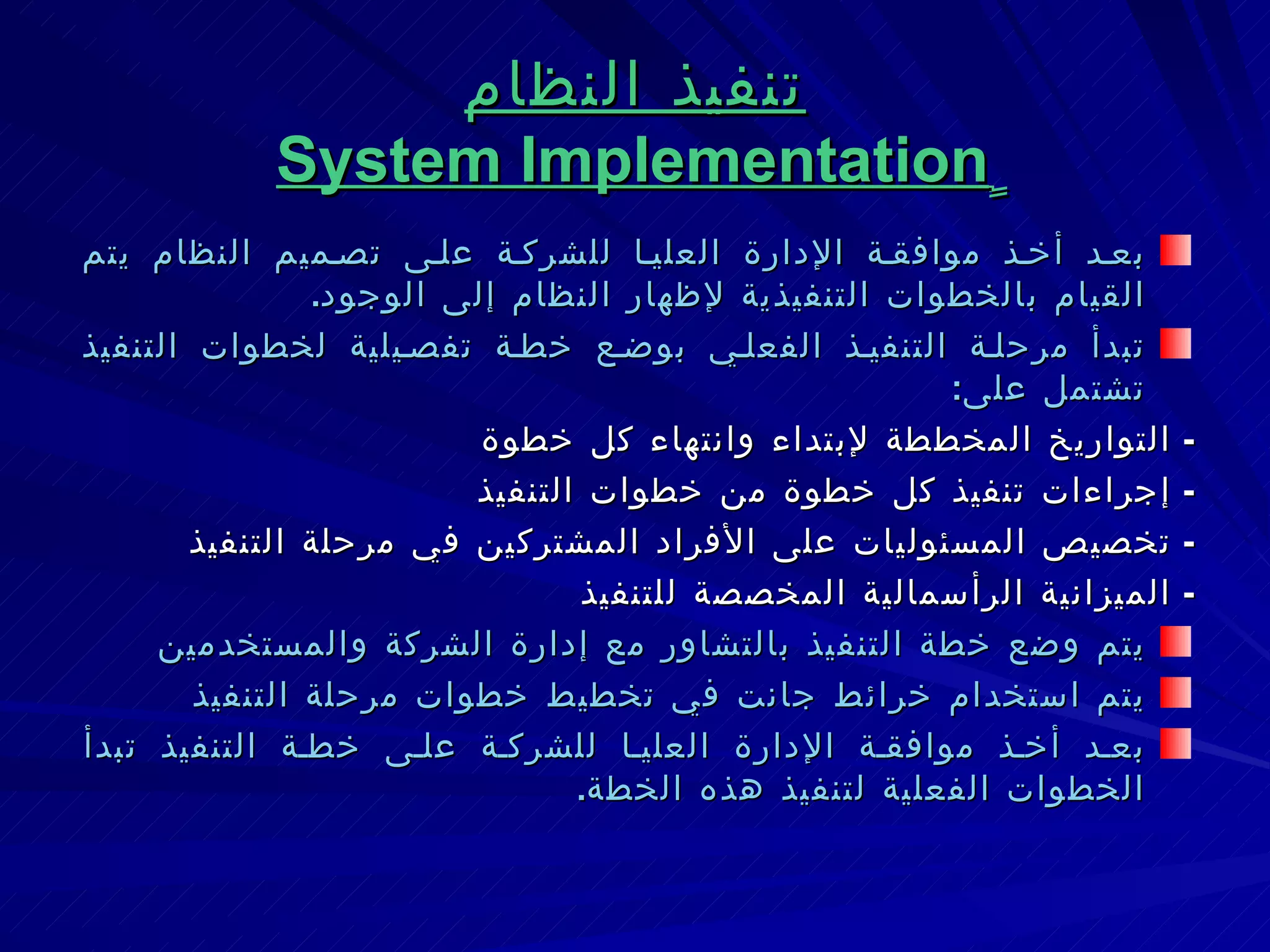 تنفيذ النظام
System Implementation

بعد أخذ موافقة الإدارة العليا للشركة على تصميم النظام يتم القيام بالخطوات التنفيذية لإظهار النظام إلى الوجود.

تبدأ مرحلة التنفيذ الفعلي بوضع خطة تفصيلية لخطوات التنفيذ تشتمل على:

- التواريخ المخططة لإبتداء وانتهاء كل خطوة

- إجراءات تنفيذ كل خطوة من خطوات التنفيذ

- تخصيص المسئوليات على الأفراد المشتركين في مرحلة التنفيذ

- الميزانية الرأسمالية المخصصة للتنفيذ

يتم وضع خطة التنفيذ بالتشاور مع إدارة الشركة والمستخدمين

يتم استخدام خرائط جانت في تخطيط خطوات مرحلة التنفيذ

بعد أخذ موافقة الإدارة العليا للشركة على خطة التنفيذ تبدأ الخطوات الفعلية لتنفيذ هذه الخطة.